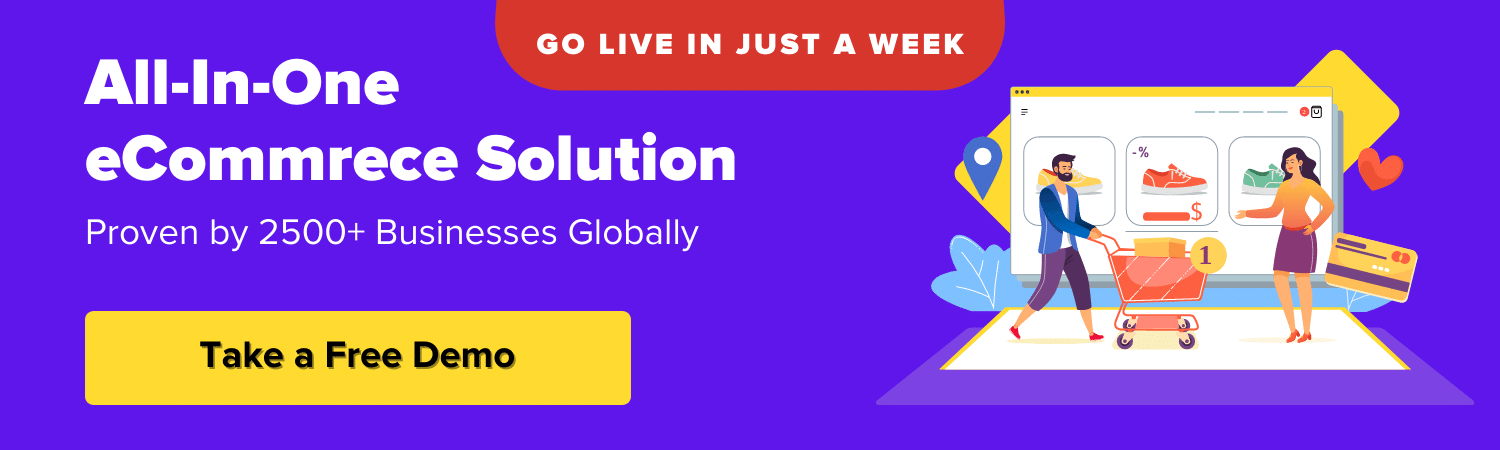 GO LIVE IN JUST A WEEK

All-In-One eCommrece Solution

Proven by 2500+ Businesses Globally

Take a Free Demo

-%

$

1